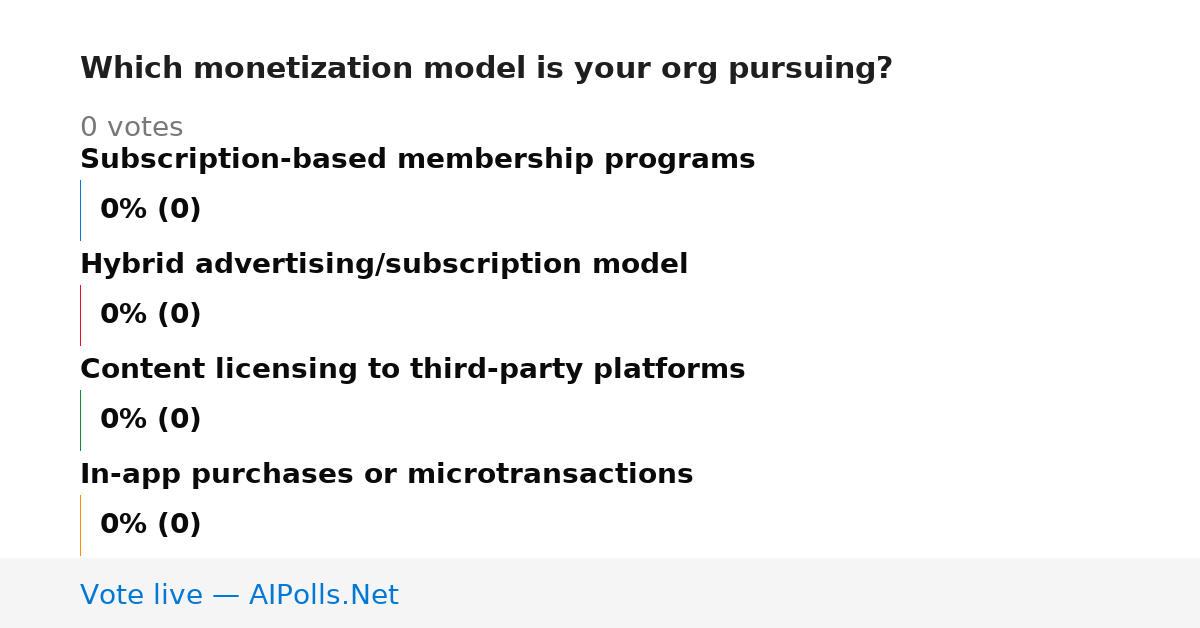 Which monetization model is your org pursuing?

0 votes

Subscription-based membership programs

0% (0)

Hybrid advertising/subscription model

0% (0)

Content licensing to third-party platforms

0% (0)

In-app purchases or microtransactions

0% (0)

Vote live — AIPolls.Net